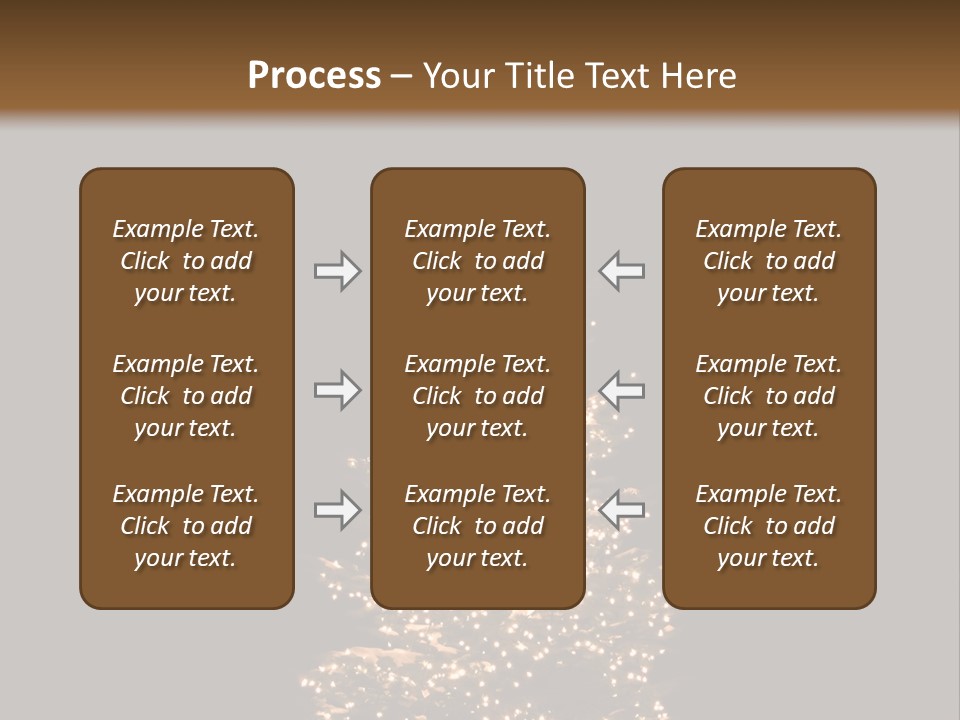 Process – Your Title Text Here

Example Text. Click to add your text.

Example Text. Click to add your text.

Example Text. Click to add your text.

Example Text. Click to add your text.

Example Text. Click to add your text.

Example Text. Click to add your text.

Example Text. Click to add your text.

Example Text. Click to add your text.

Example Text. Click to add your text.